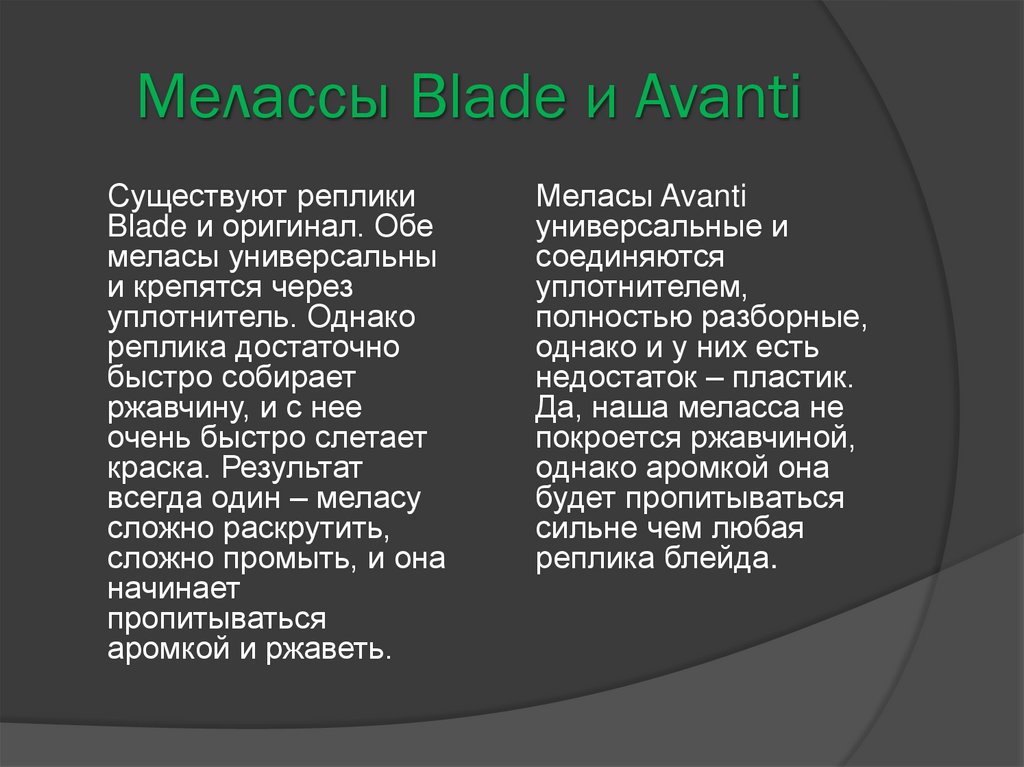 Мелассы Blade и Avanti

Существуют реплики Blade и оригинал. Обе меласы универсальны и крепятся через уплотнитель. Однако реплика достаточно быстро собирает ржавчину, и с нее очень быстро слетает краска. Результат всегда один – меласу сложно раскрутить, сложно промыть, и она начинает пропитываться аромкой и ржаветь.

Меласы Avanti универсальные и соединяются уплотнителем, полностью разборные, однако и у них есть недостаток – пластик. Да, наша меласса не покроется ржавчиной, однако аромкой она будет пропитываться сильне чем любая реплика блейда.